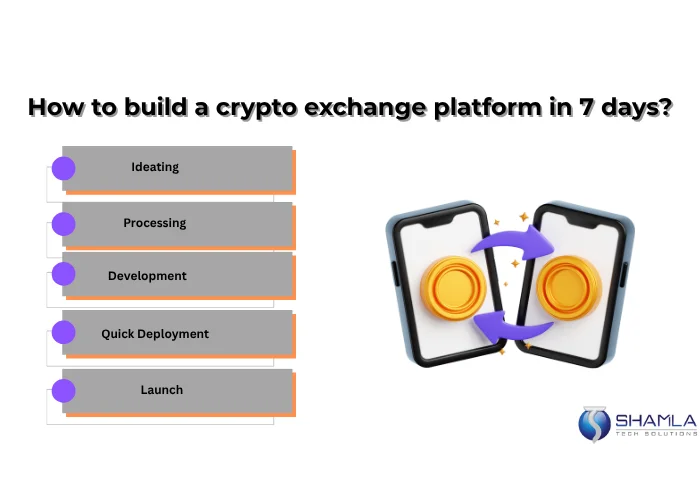 How to build a crypto exchange platform in 7 days?

Ideating

Processing

Development

Quick Deployment

Launch

SHAMLA
TECH SOLUTIONS